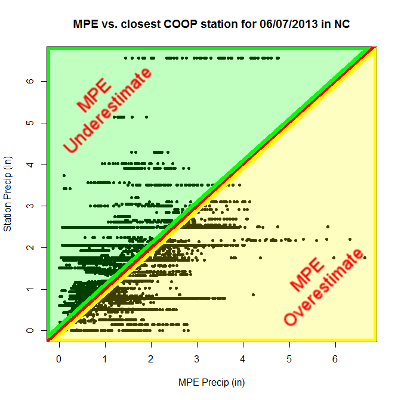 MPE vs. closest COOP station for 06/07/2013 in NC

MPE Underestimate

MPE Overestimate

Station Precip (in)

0
1
2
3
4
5
6

0
1
2
3
4
5
6

MPE Precip (in)